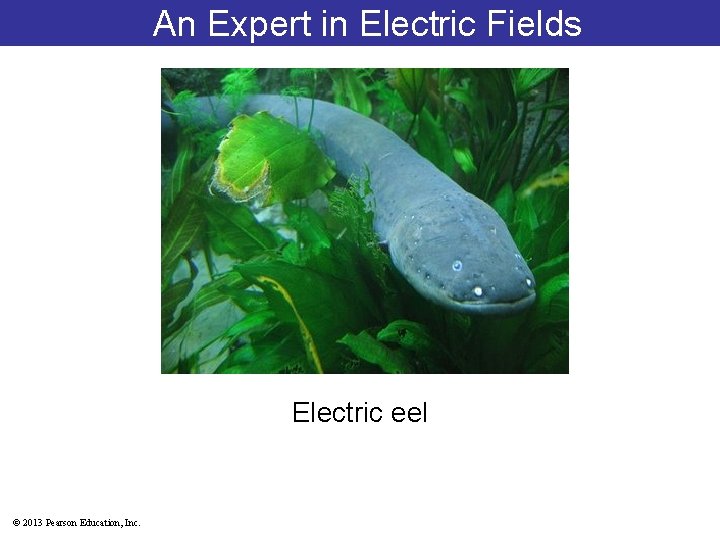 An Expert in Electric Fields

Electric eel

© 2013 Pearson Education, Inc.